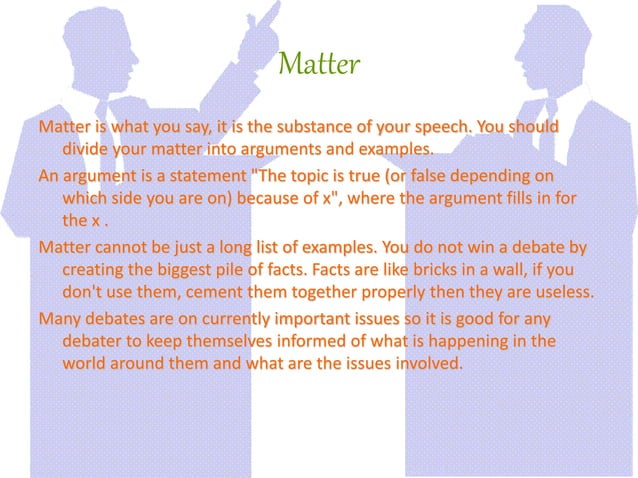 Matter

Matter is what you say, it is the substance of your speech. You should divide your matter into arguments and examples.

An argument is a statement "The topic is true (or false depending on which side you are on) because of x", where the argument fills in for the x .

Matter cannot be just a long list of examples. You do not win a debate by creating the biggest pile of facts. Facts are like bricks in a wall, if you don't use them, cement them together properly then they are useless.

Many debates are on currently important issues so it is good for any debater to keep themselves informed of what is happening in the world around them and what are the issues involved.